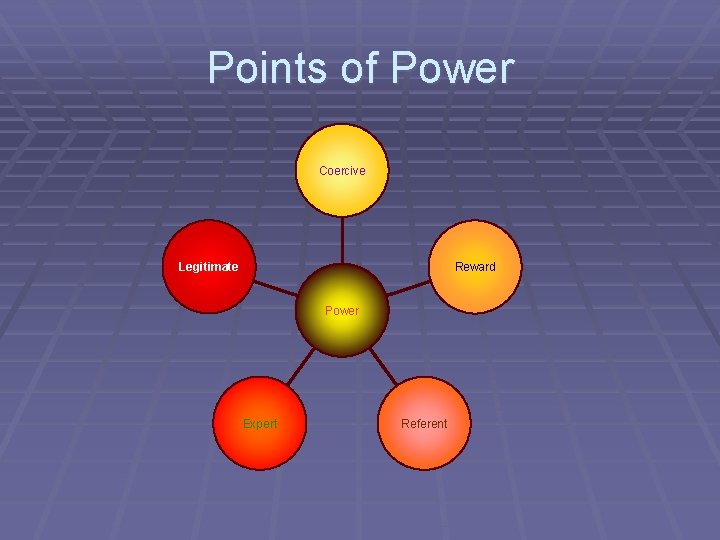 Points of Power

Coercive

Legitimate

Reward

Power

Expert

Referent